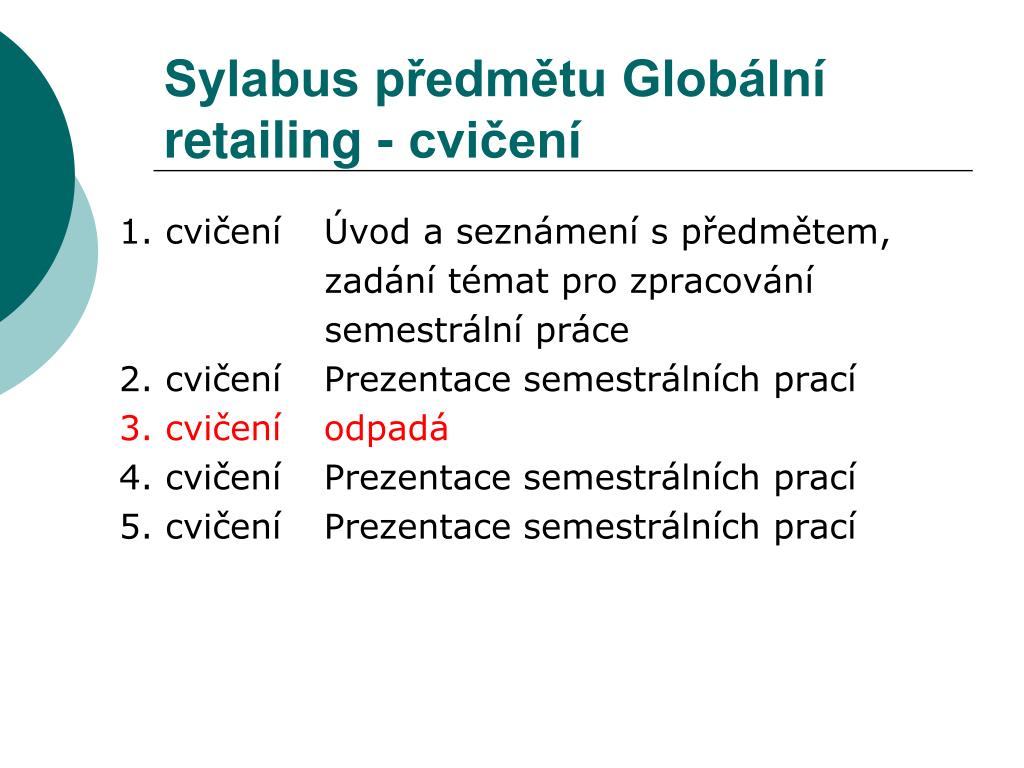 Sylabus předmětu Globální retailing - cvičení

1. cvičení Úvod a seznámení s předmětem, zadání témat pro zpracování semestrální práce
2. cvičení Prezentace semestrálních prací
3. cvičení odpadá
4. cvičení Prezentace semestrálních prací
5. cvičení Prezentace semestrálních prací